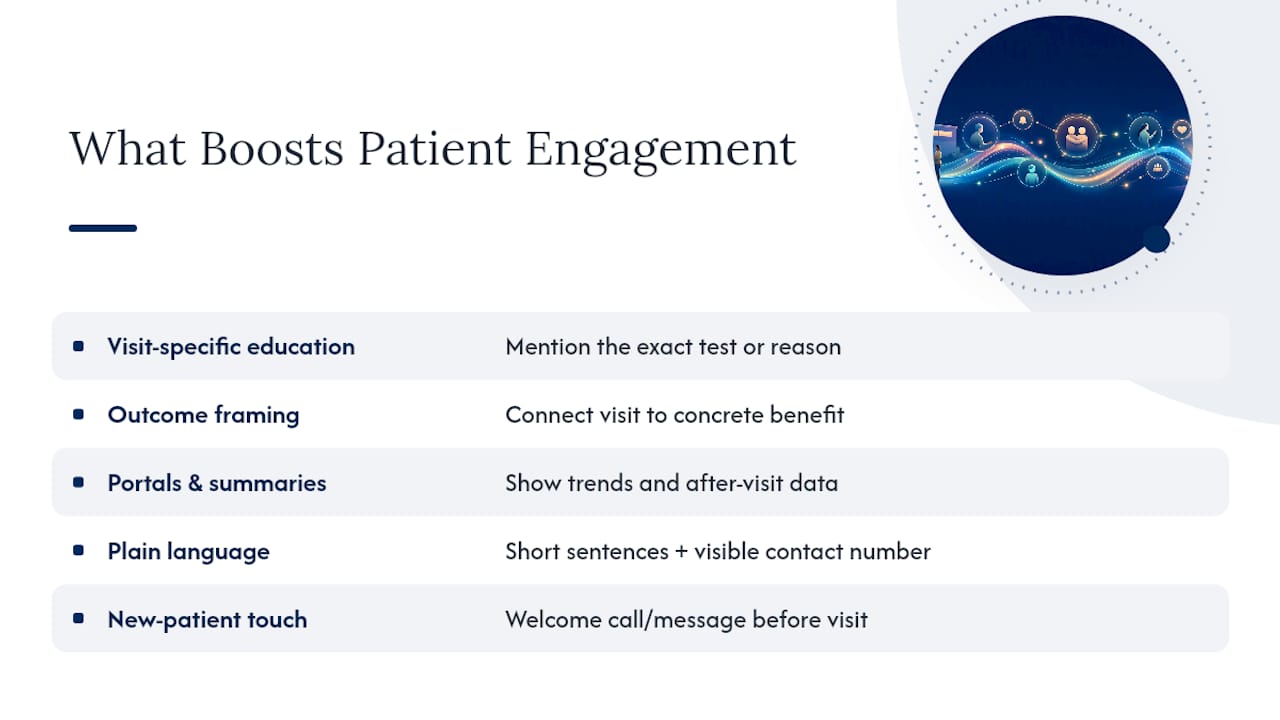 What Boosts Patient Engagement

| | |
|---|---|
| Visit-specific education | Mention the exact test or reason |
| Outcome framing | Connect visit to concrete benefit |
| Portals & summaries | Show trends and after-visit data |
| Plain language | Short sentences + visible contact number |
| New-patient touch | Welcome call/message before visit |